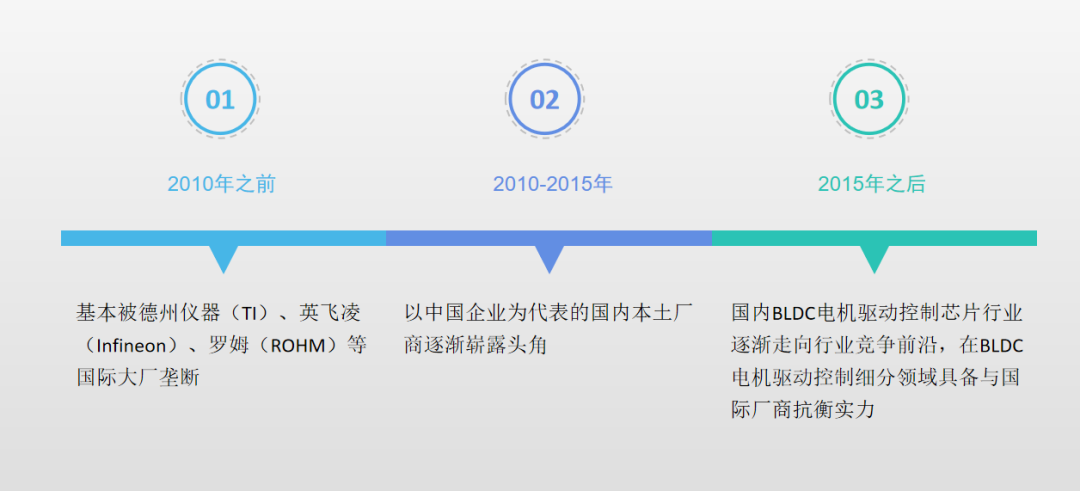 01

2010年之前

基本被德州仪器（TI）、英飞凌（Infineon）、罗姆（ROHM）等国际大厂垄断

02

2010-2015年

以中国企业为代表的国内本土厂商逐渐崭露头角

03

2015年之后

国内BLDC电机驱动控制芯片行业逐渐走向行业竞争前沿，在BLDC电机驱动控制细分领域具备与国际厂商抗衡实力